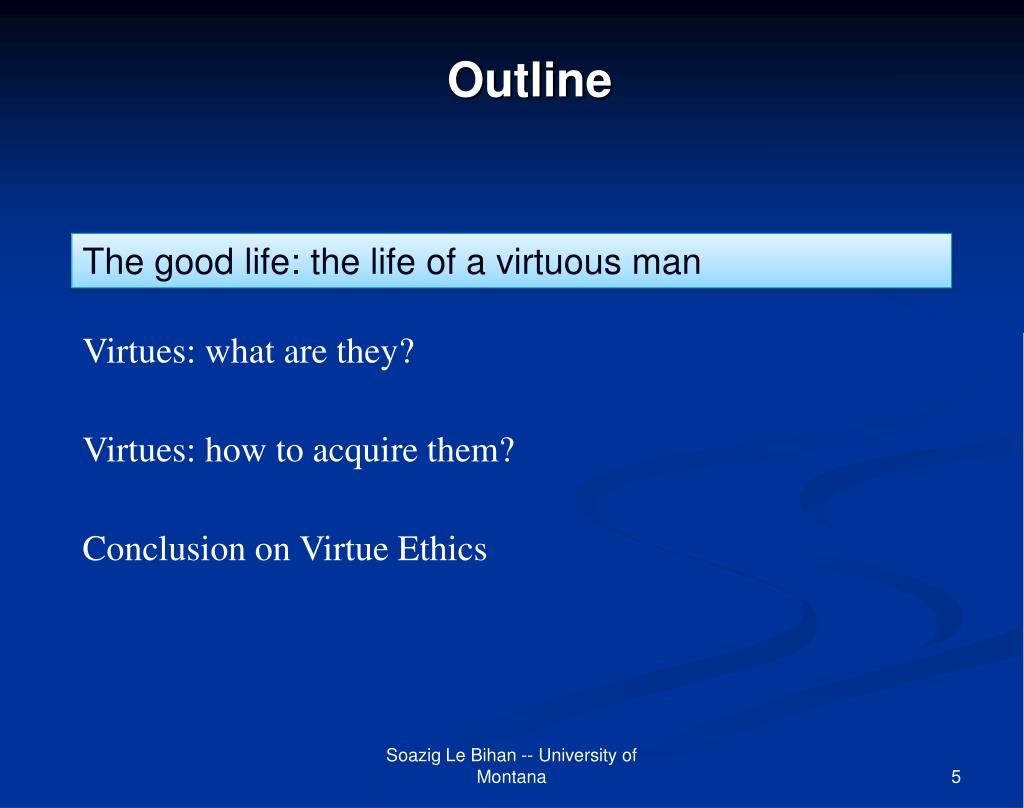 Outline

The good life: the life of a virtuous man

Virtues: what are they?

Virtues: how to acquire them?

Conclusion on Virtue Ethics

Soazig Le Bihan -- University of Montana

5